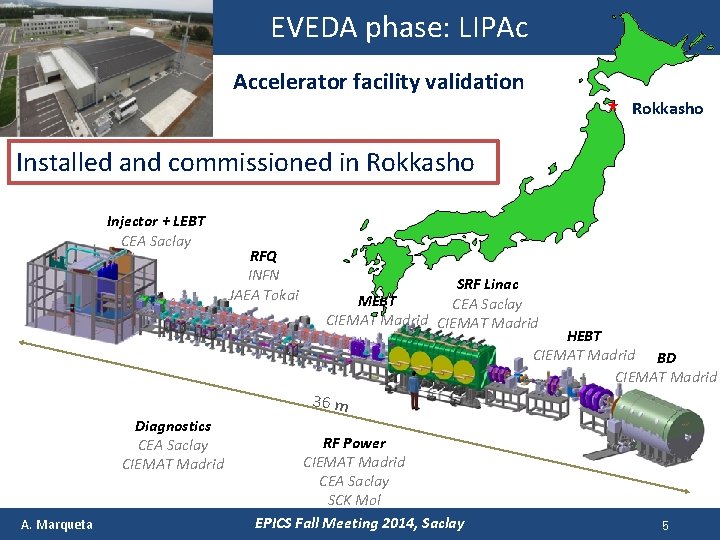 EVEDA phase: LIPAc

Accelerator facility validation

Rokkasho

Installed and commissioned in Rokkasho

Injector + LEBT
CEA Saclay

RFQ
INFN
JAEA Tokai

MEBT
CIEMAT Madrid

SRF Linac
CEA Saclay
CIEMAT Madrid

HEBT
CIEMAT Madrid

BD
CIEMAT Madrid

36 m

Diagnostics
CEA Saclay
CIEMAT Madrid

RF Power
CIEMAT Madrid
CEA Saclay
SCK Mol

A. Marqueta

EPICS Fall Meeting 2014, Saclay

5